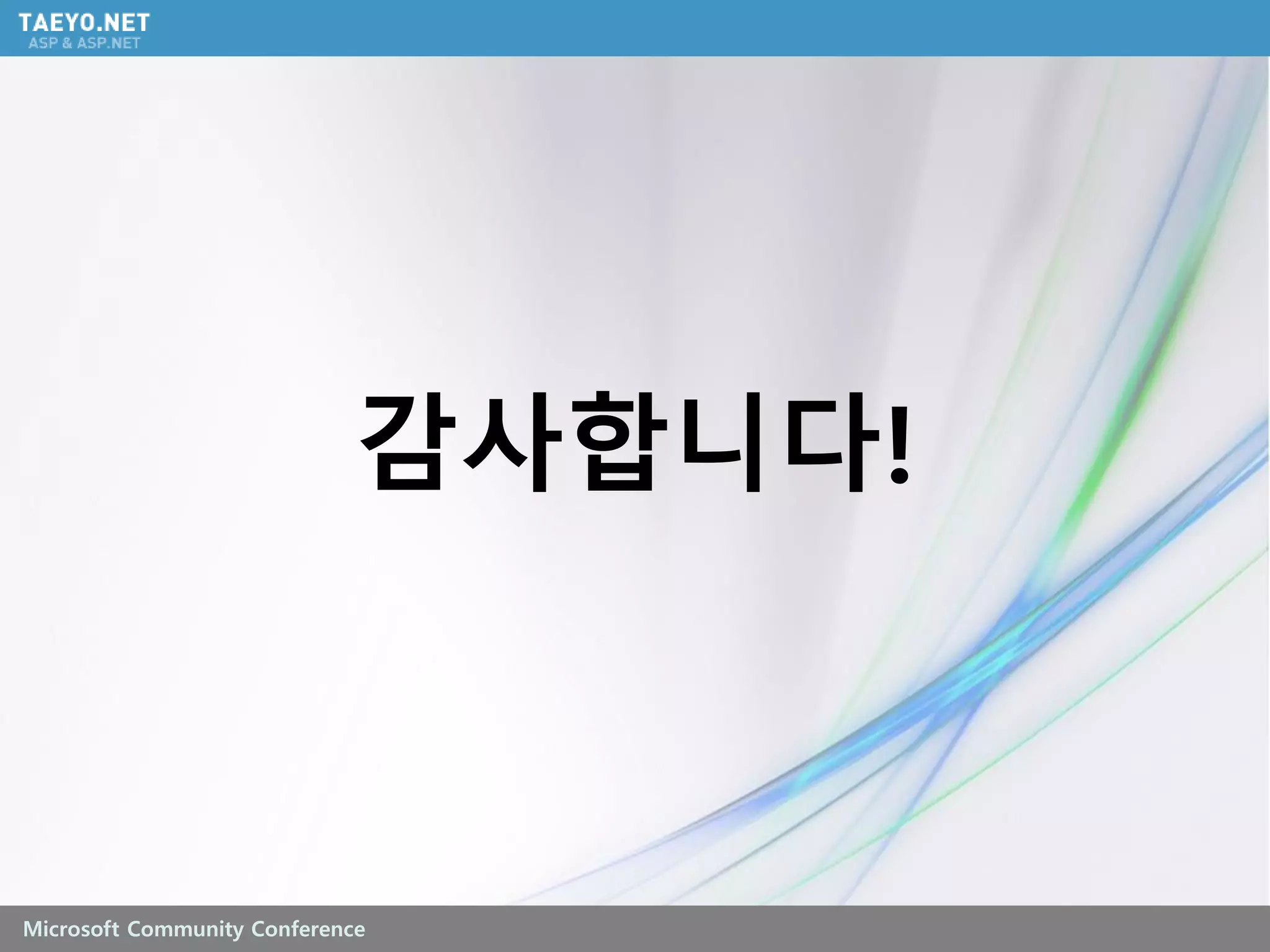 TAEYO.NET
ASP & ASP.NET

감사합니다!

Microsoft Community Conference